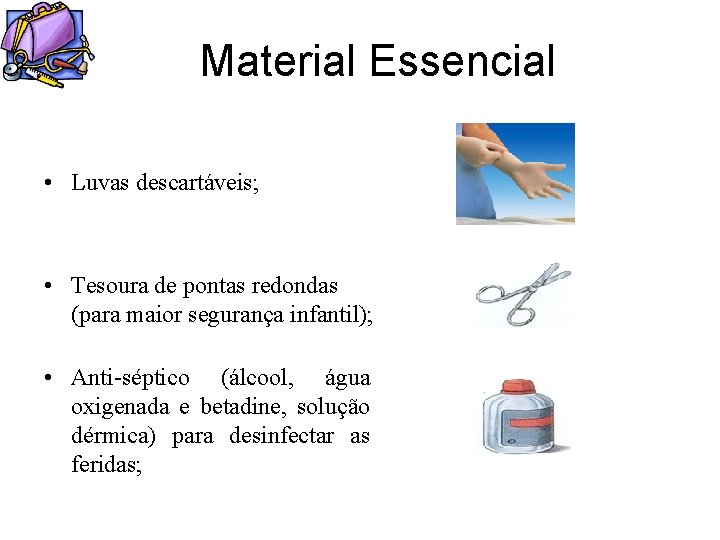 Material Essencial

• Luvas descartáveis;

• Tesoura de pontas redondas (para maior segurança infantil);

• Anti-séptico (álcool, água oxigenada e betadine, solução dérmica) para desinfectar as feridas;